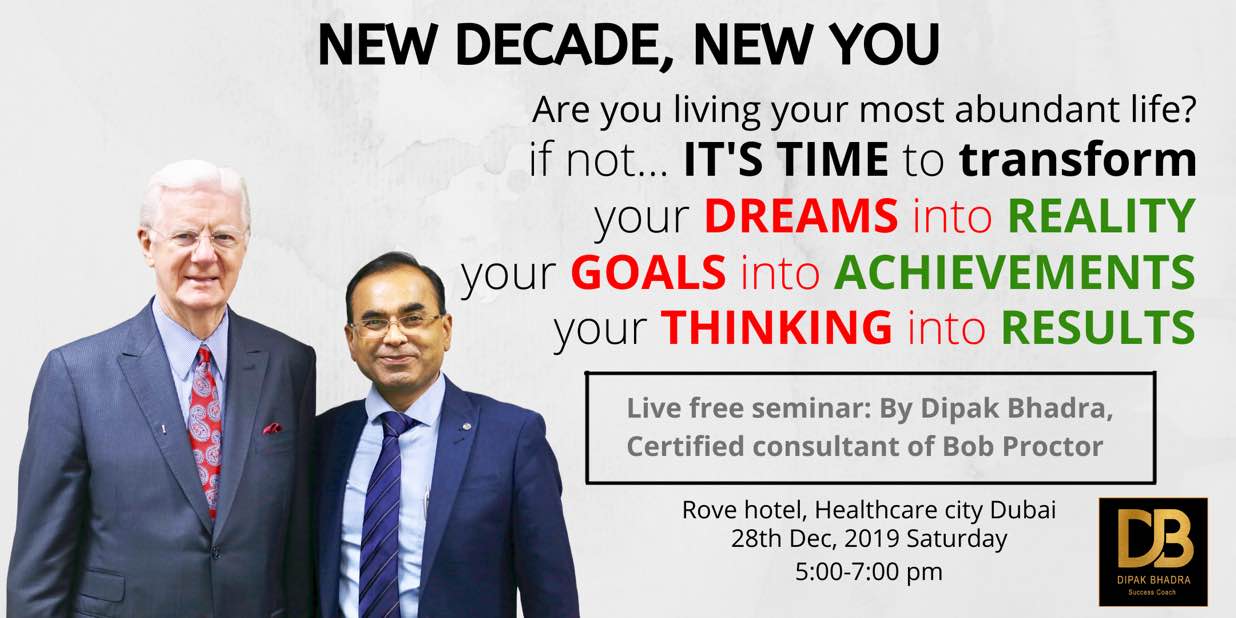 NEW DECADE, NEW YOU

Are you living your most abundant life?
if not... IT'S TIME to transform
your DREAMS into REALITY
your GOALS into ACHIEVEMENTS
your THINKING into RESULTS

Live free seminar: By Dipak Bhadra, Certified consultant of Bob Proctor

Rove hotel, Healthcare city Dubai
28th Dec, 2019 Saturday
5:00-7:00 pm

DB
DIPAK BHADRA
Success Coach